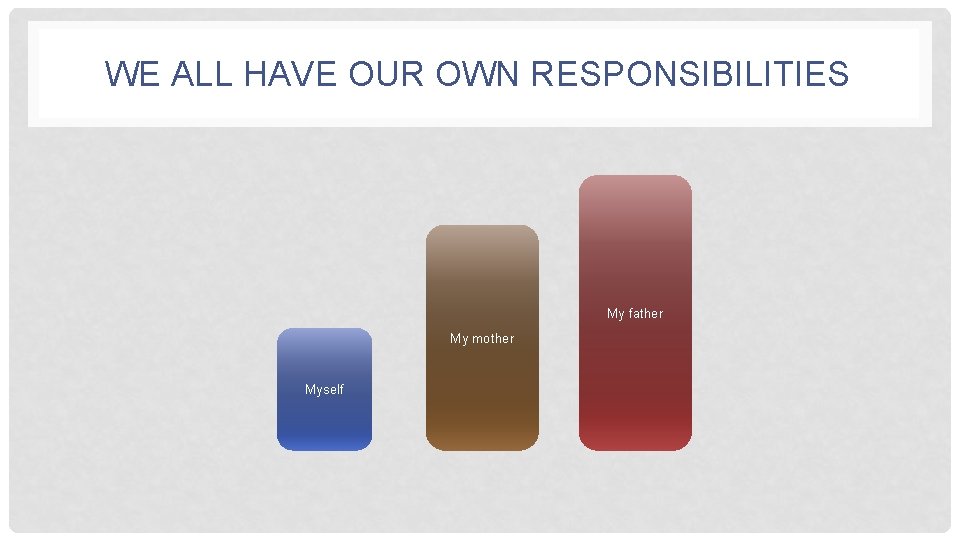 WE ALL HAVE OUR OWN RESPONSIBILITIES

Myself

My mother

My father